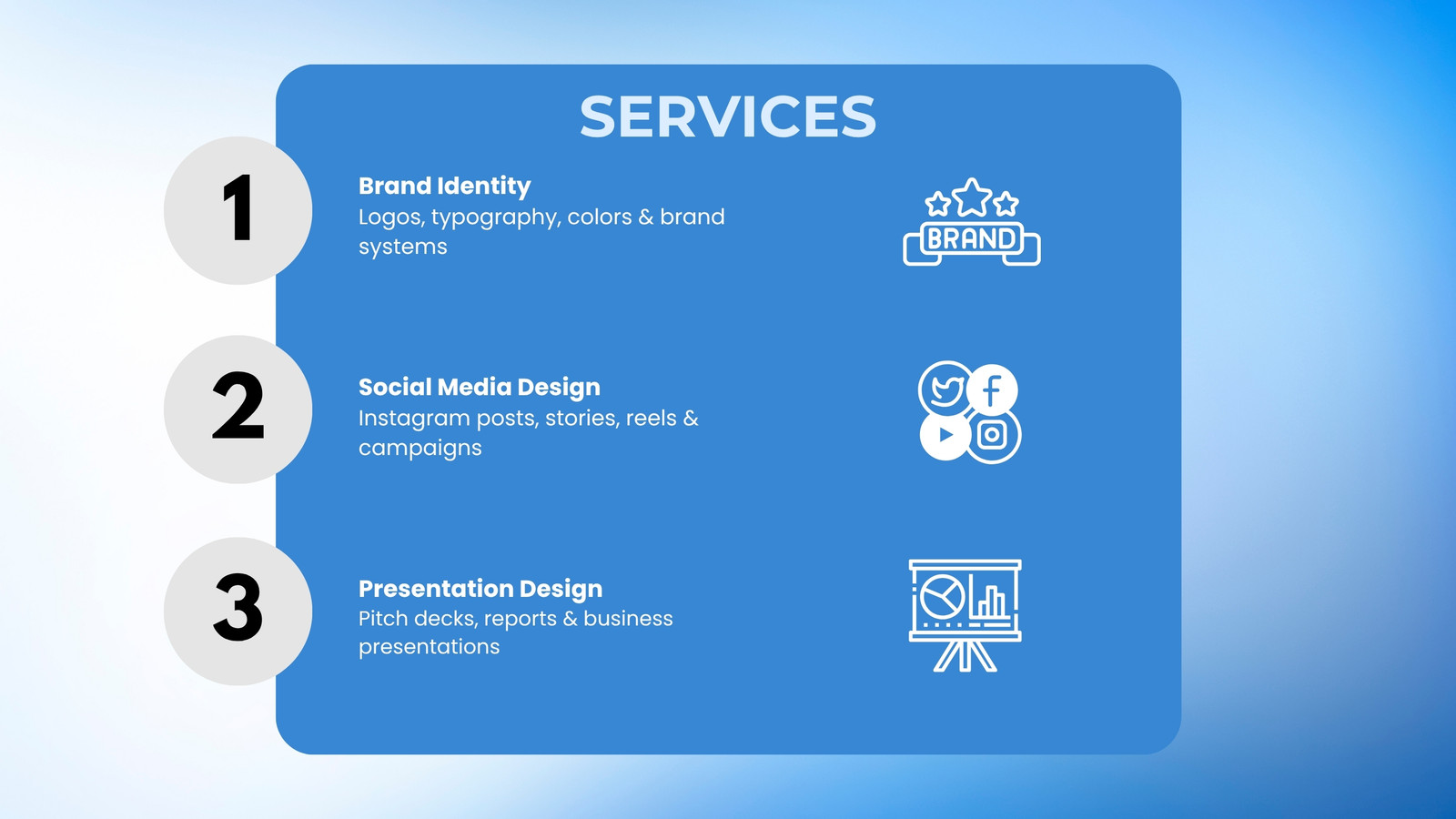 SERVICES

1

Brand Identity
Logos, typography, colors & brand systems

BRAND

2

Social Media Design
Instagram posts, stories, reels & campaigns

3

Presentation Design
Pitch decks, reports & business presentations